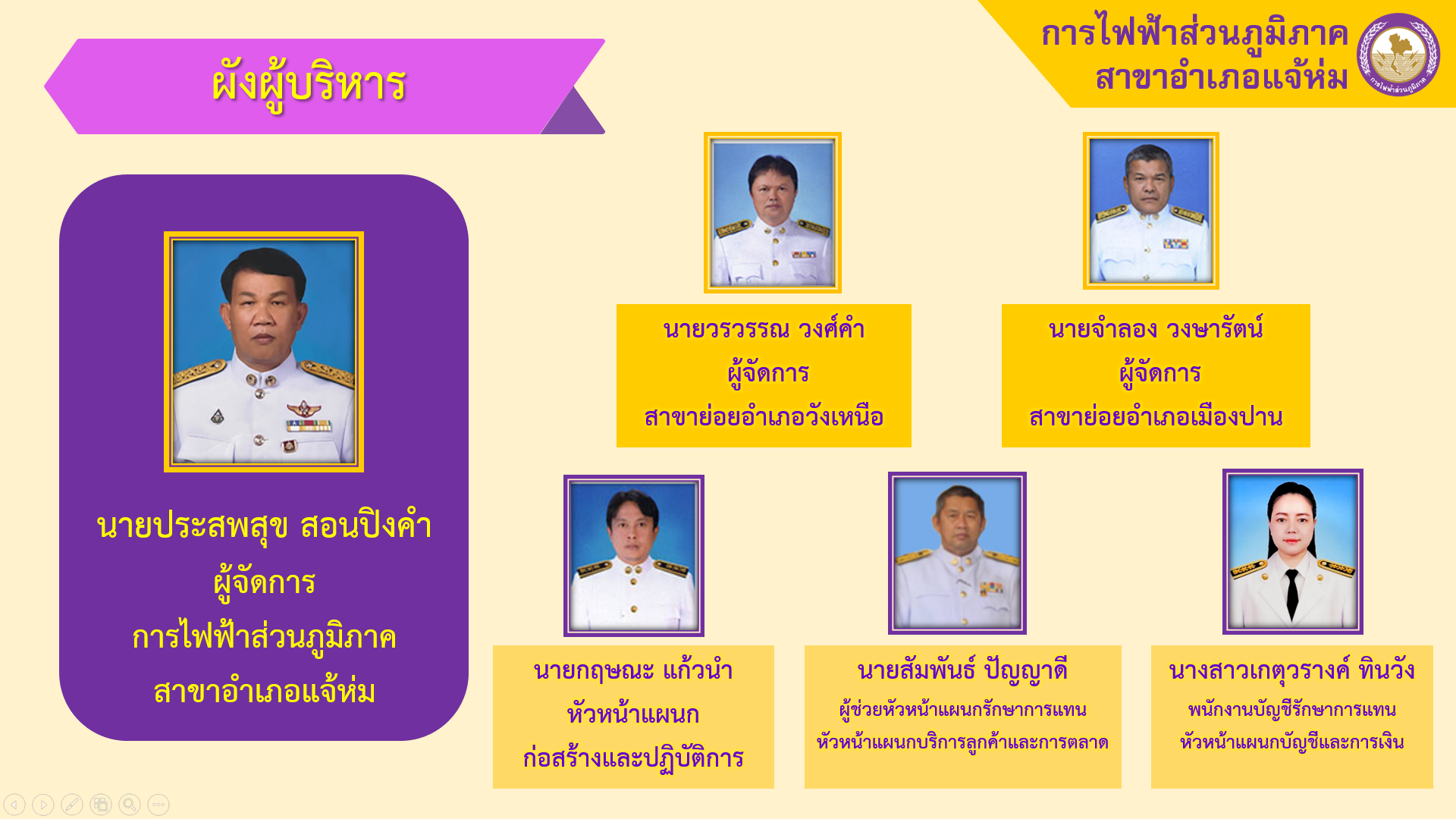 ผังผู้บริหาร

การไฟฟ้าส่วนภูมิภาค
สาขาอำเภอแจ้ห่ม

การไฟฟ้าส่วนภูมิภาค

นายประสพสุข สอนปิงคำ
ผู้จัดการ
การไฟฟ้าส่วนภูมิภาค
สาขาอำเภอแจ้ห่ม

นายวรวรรณ วงศ์คำ
ผู้จัดการ
สาขาย่อยอำเภอวังเหนือ

นายจำลอง วงษารัตน์
ผู้จัดการ
สาขาย่อยอำเภอเมืองปาน

นายกฤษณะ แก้วนำ
หัวหน้าแผนก
ก่อสร้างและปฏิบัติการ

นายสัมพันธ์ ปัญญาดี
ผู้ช่วยหัวหน้าแผนกรักษาการแทน
หัวหน้าแผนกบริการลูกค้าและการตลาด

นางสาวเกตุวรางค์ ทินวัง
พนักงานบัญชีรักษาการแทน
หัวหน้าแผนกบัญชีและการเงิน